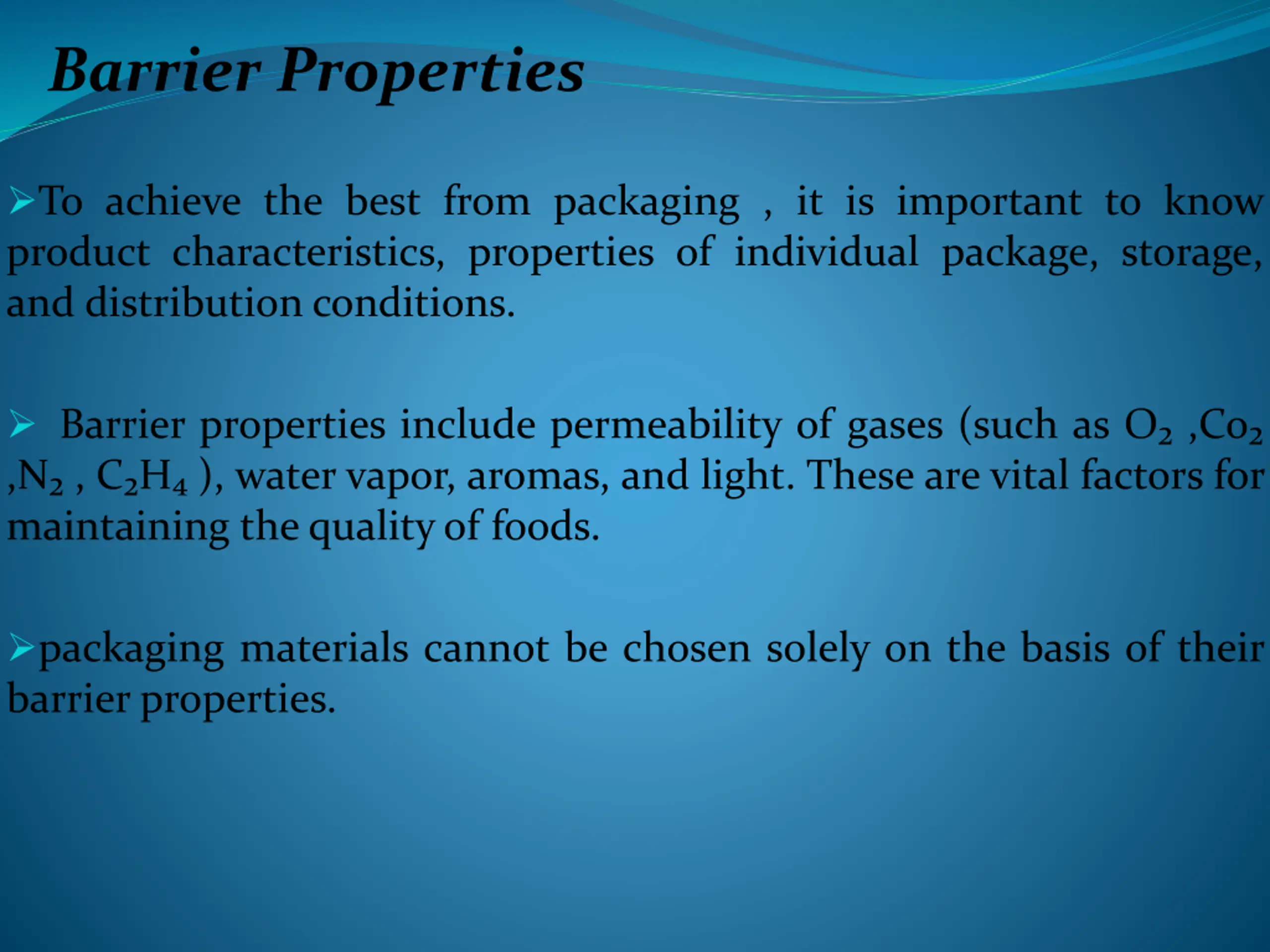 Barrier Properties

➢To achieve the best from packaging , it is important to know product characteristics, properties of individual package, storage, and distribution conditions.

➢ Barrier properties include permeability of gases (such as $O_2$ ,$Co_2$ ,$N_2$ , $C_2H_4$ ), water vapor, aromas, and light. These are vital factors for maintaining the quality of foods.

➢packaging materials cannot be chosen solely on the basis of their barrier properties.